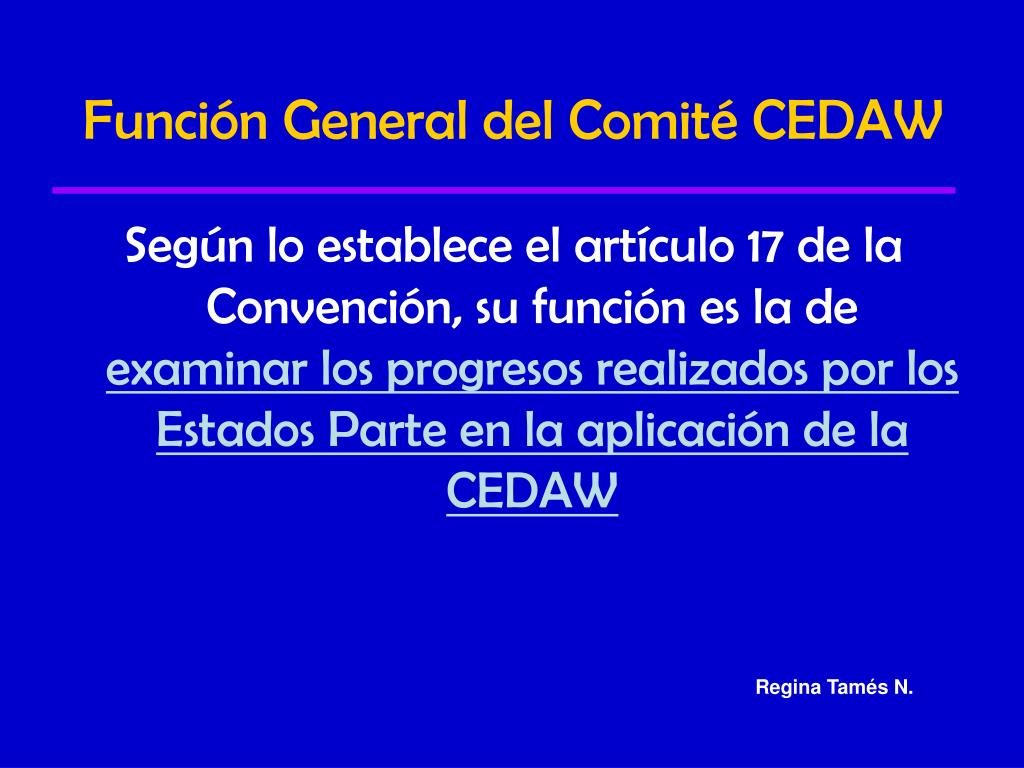 Función General del Comité CEDAW

Según lo establece el artículo 17 de la Convención, su función es la de examinar los progresos realizados por los Estados Parte en la aplicación de la CEDAW

Regina Tamés N.